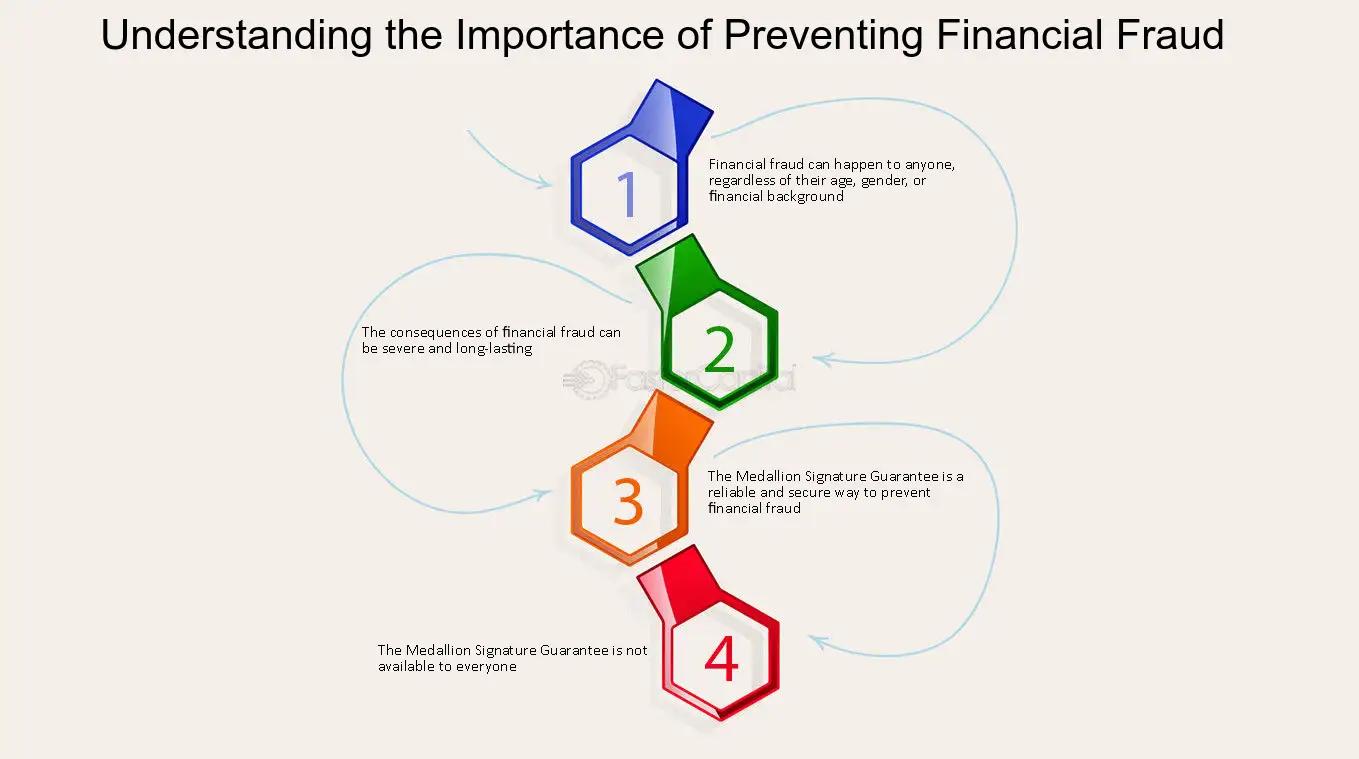 Understanding the Importance of Preventing Financial Fraud

1

Financial fraud can happen to anyone, regardless of their age, gender, or financial background

2

The consequences of financial fraud can be severe and long-lasting

FasterCapital

3

The Medallion Signature Guarantee is a reliable and secure way to prevent financial fraud

4

The Medallion Signature Guarantee is not available to everyone